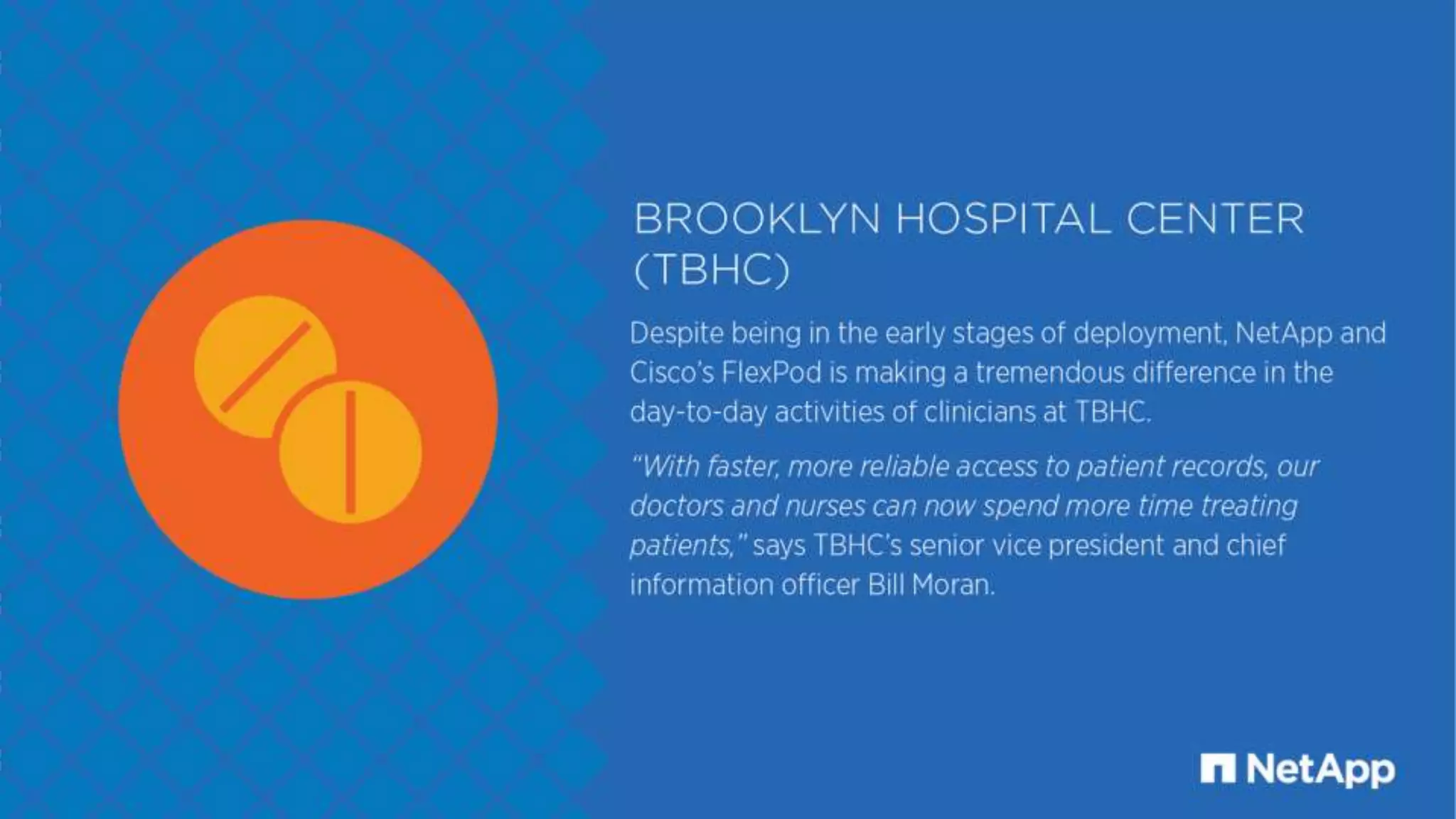 BROOKLYN HOSPITAL CENTER (TBHC)

Despite being in the early stages of deployment, NetApp and Cisco's FlexPod is making a tremendous difference in the day-to-day activities of clinicians at TBHC.

"With faster, more reliable access to patient records, our doctors and nurses can now spend more time treating patients," says TBHC's senior vice president and chief information officer Bill Moran.

NetApp